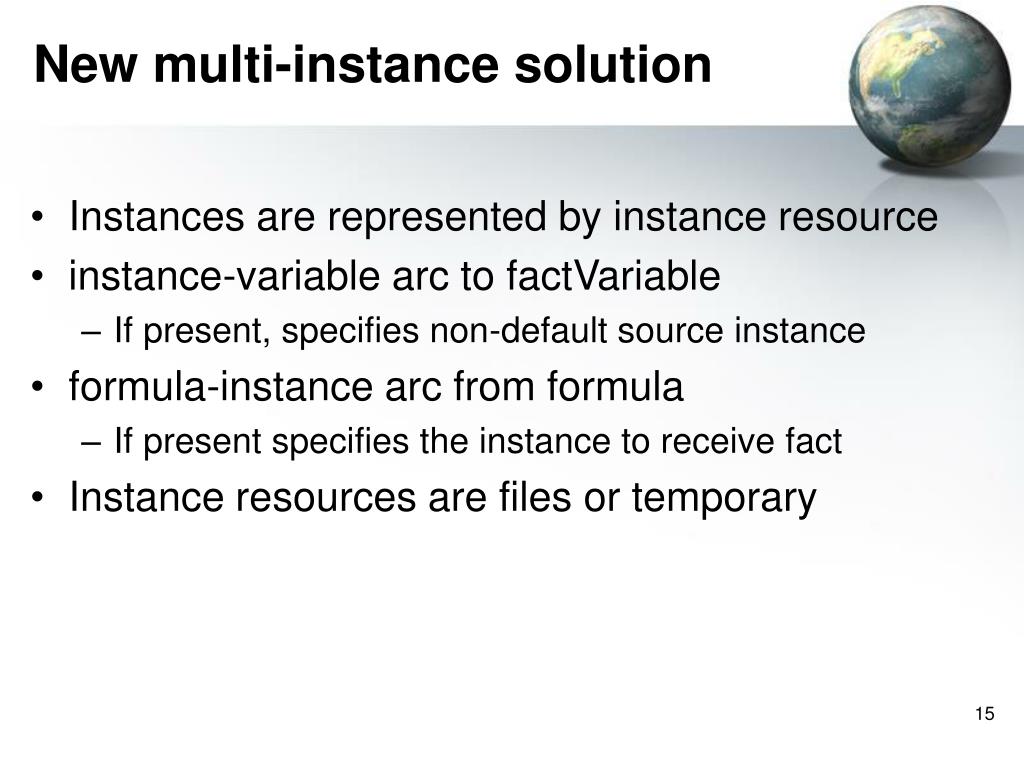 New multi-instance solution

• Instances are represented by instance resource
• instance-variable arc to factVariable
– If present, specifies non-default source instance
• formula-instance arc from formula
– If present specifies the instance to receive fact
• Instance resources are files or temporary

15